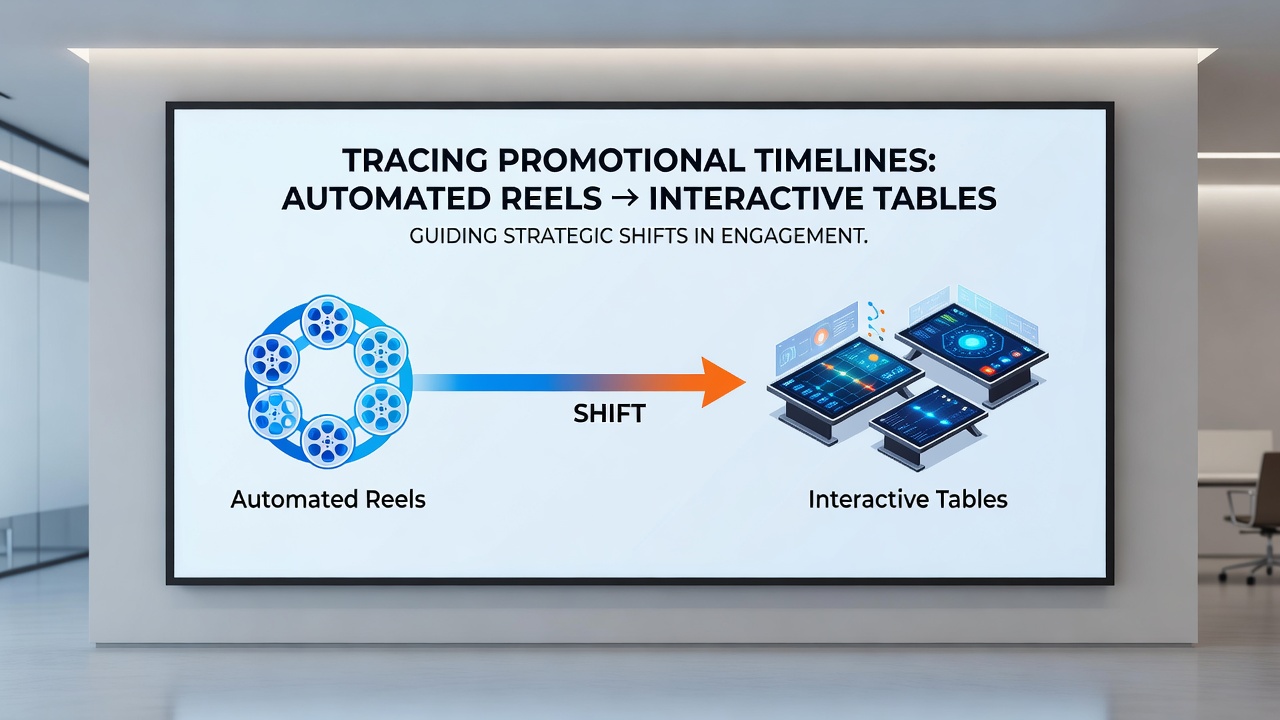 TRACING PROMOTIONAL TIMELINES:
AUTOMATED REELS → INTERACTIVE TABLES

GUIDING STRATEGIC SHIFTS IN ENGAGEMENT.

SHIFT

Automated Reels

Interactive Tables